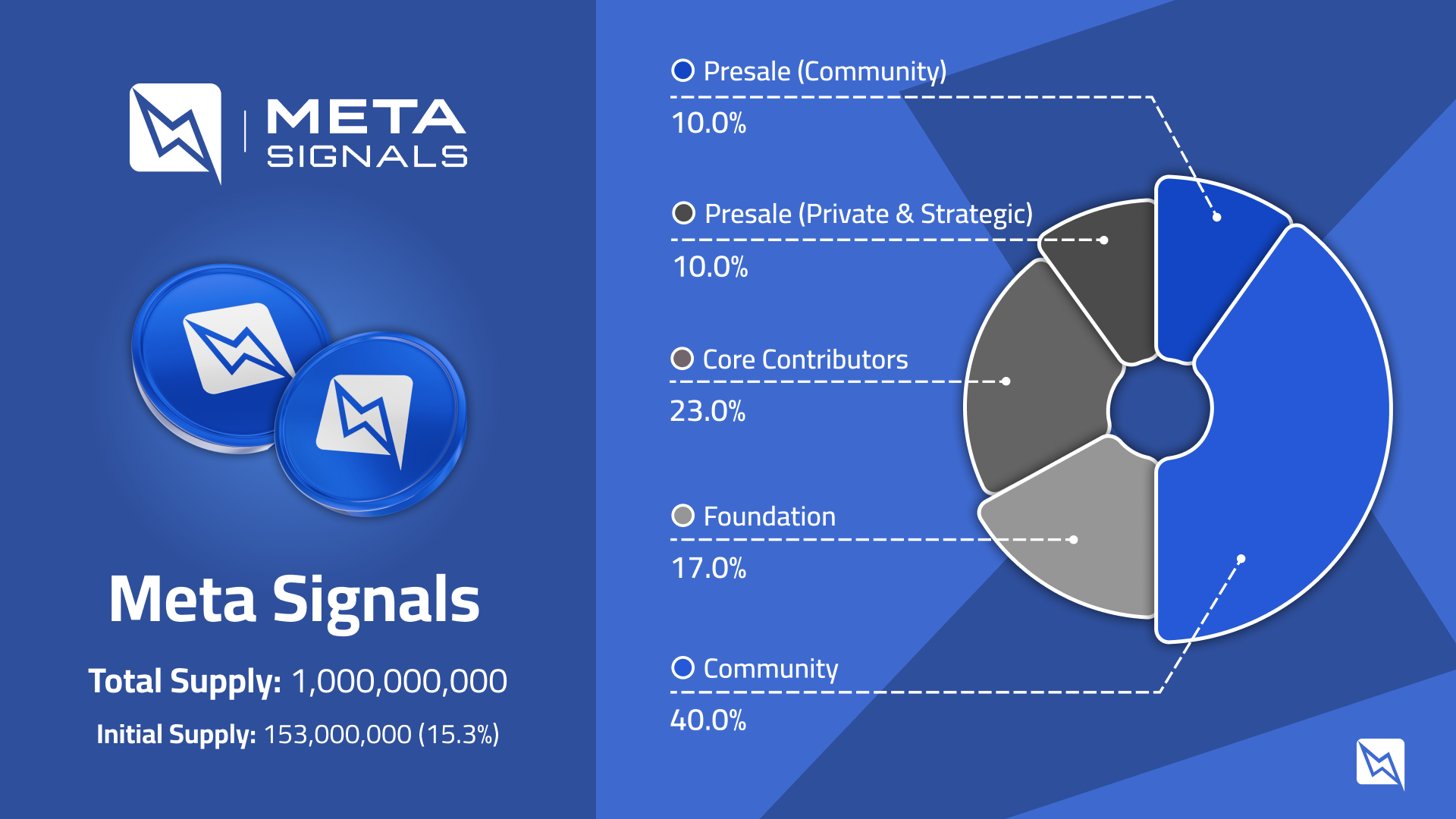 META SIGNALS

Meta Signals

Total Supply: 1,000,000,000

Initial Supply: 153,000,000 (15.3%)

Presale (Community)
10.0%

Presale (Private & Strategic)
10.0%

Core Contributors
23.0%

Foundation
17.0%

Community
40.0%